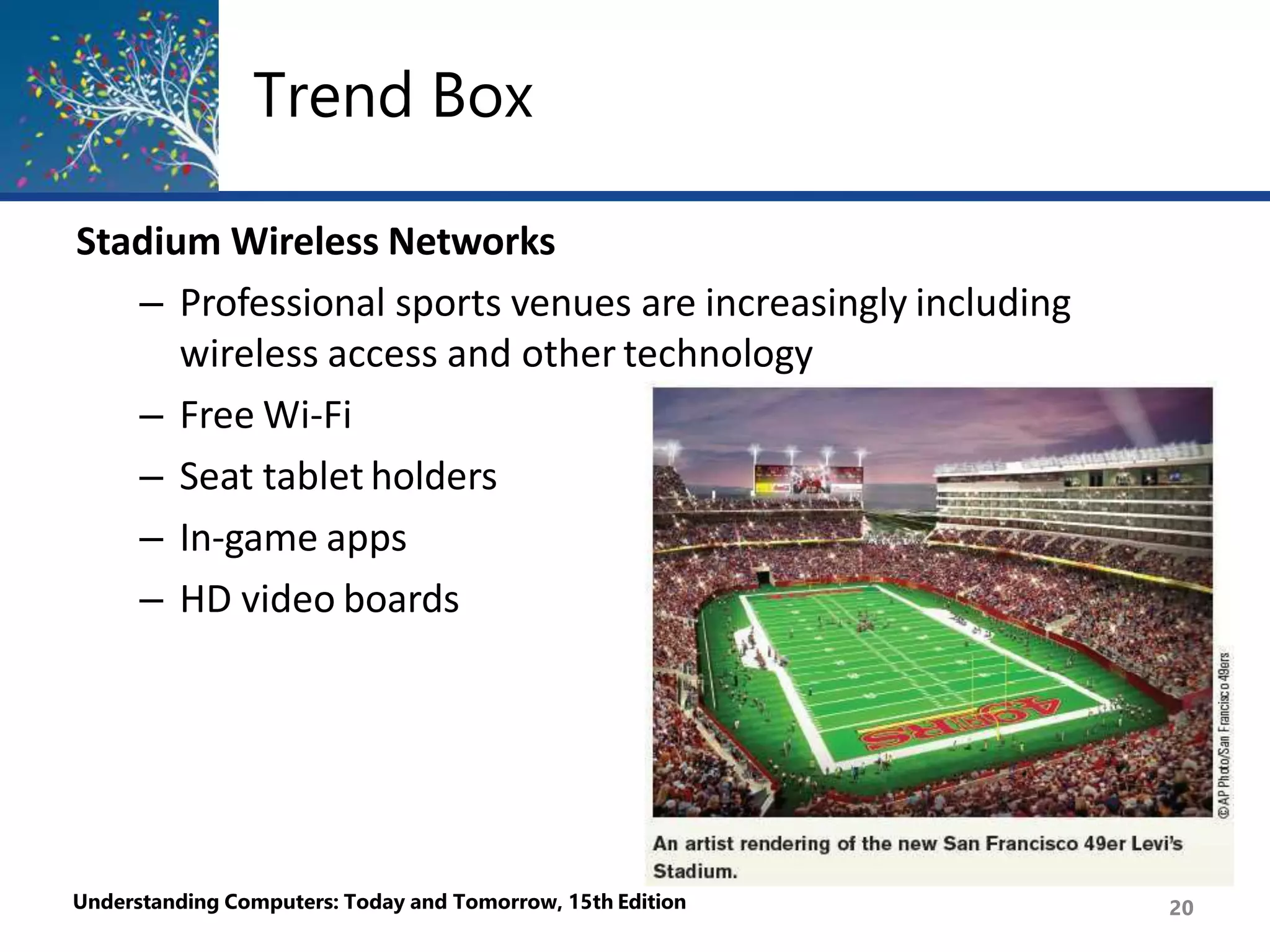 Trend Box

Stadium Wireless Networks

– Professional sports venues are increasingly including wireless access and other technology

– Free Wi-Fi

– Seat tablet holders

– In-game apps

– HD video boards

49ERS

©AP Photo/San Francisco 49ers

An artist rendering of the new San Francisco 49er Levi's Stadium.

Understanding Computers: Today and Tomorrow, 15th Edition

20